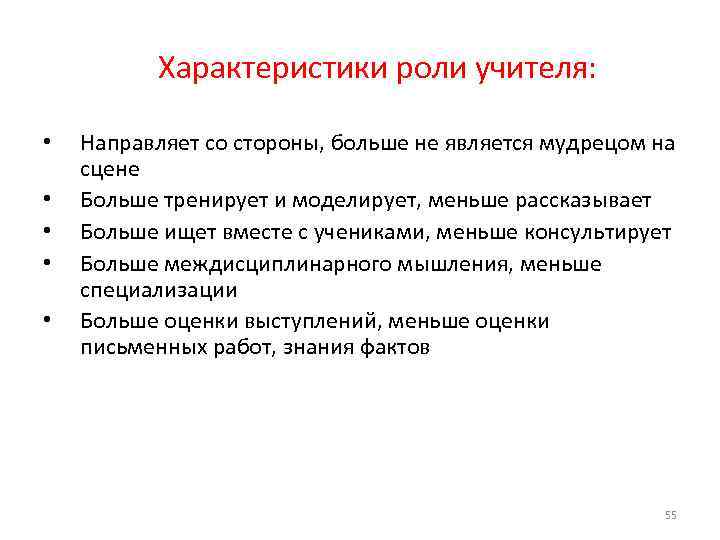 Характеристики роли учителя:

• Направляет со стороны, больше не является мудрецом на сцене
• Больше тренирует и моделирует, меньше рассказывает
• Больше ищет вместе с учениками, меньше консультирует
• Больше междисциплинарного мышления, меньше специализации
• Больше оценки выступлений, меньше оценки письменных работ, знания фактов

55